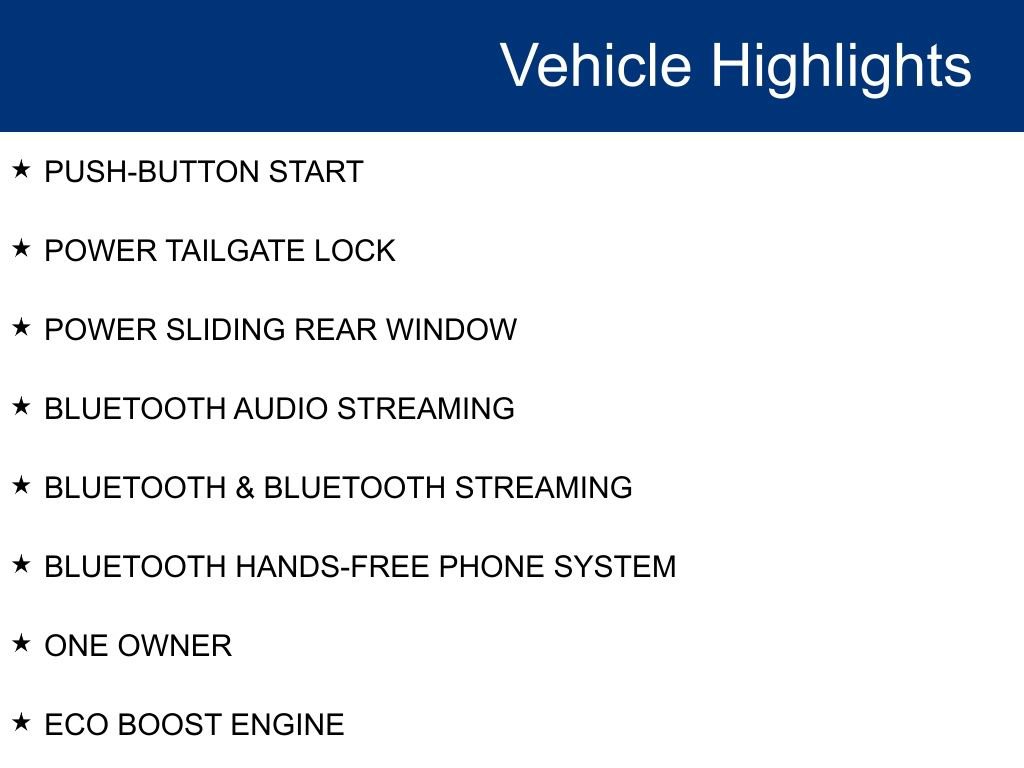 Vehicle Highlights

★ PUSH-BUTTON START

★ POWER TAILGATE LOCK

★ POWER SLIDING REAR WINDOW

★ BLUETOOTH AUDIO STREAMING

★ BLUETOOTH & BLUETOOTH STREAMING

★ BLUETOOTH HANDS-FREE PHONE SYSTEM

★ ONE OWNER

★ ECO BOOST ENGINE